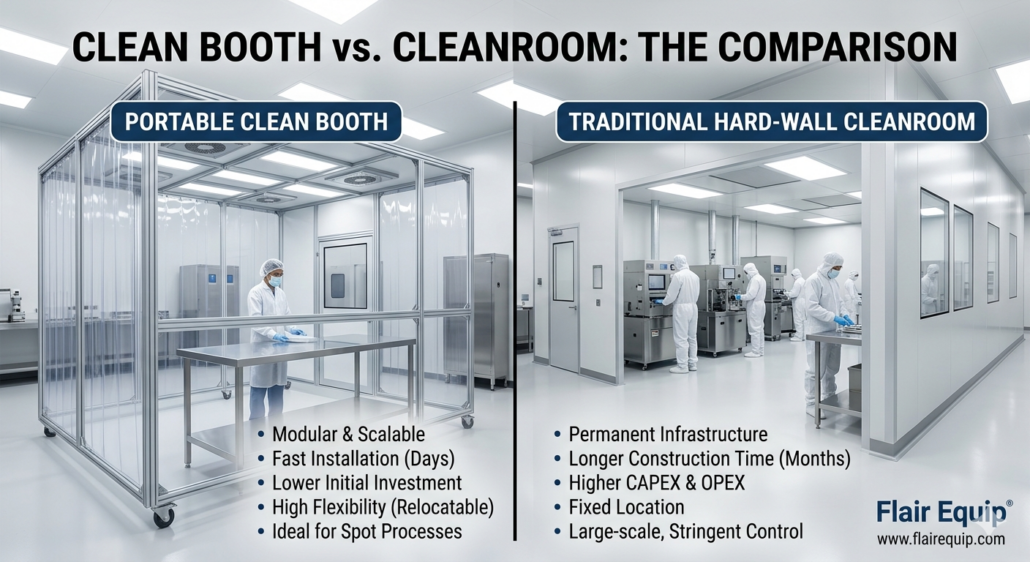 CLEAN BOOTH vs. CLEANROOM: THE COMPARISON

PORTABLE CLEAN BOOTH

• Modular & Scalable
• Fast Installation (Days)
• Lower Initial Investment
• High Flexibility (Relocatable)
• Ideal for Spot Processes

TRADITIONAL HARD-WALL CLEANROOM

• Permanent Infrastructure
• Longer Construction Time (Months)
• Higher CAPEX & OPEX
• Fixed Location
• Large-scale, Stringent Control

Flair Equip®
www.flairequip.com